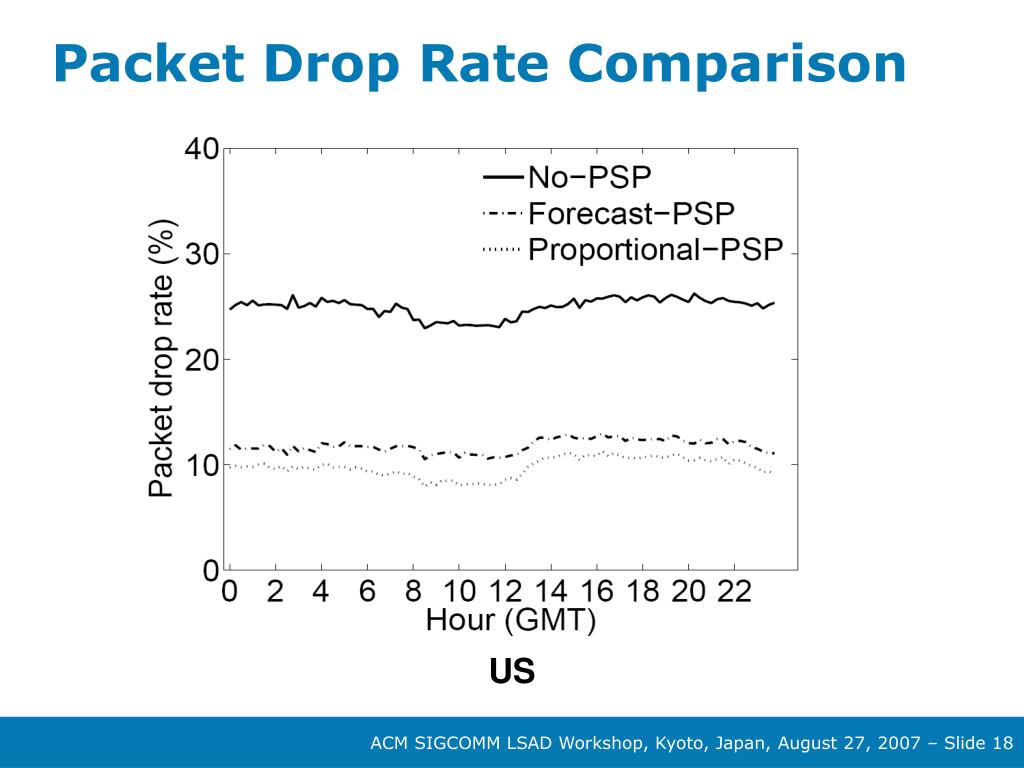 Packet Drop Rate Comparison

Packet drop rate (%)

40
30
20
10
0

No−PSP
Forecast−PSP
Proportional−PSP

0 2 4 6 8 10 12 14 16 18 20 22

Hour (GMT)

US

ACM SIGCOMM LSAD Workshop, Kyoto, Japan, August 27, 2007 – Slide 18